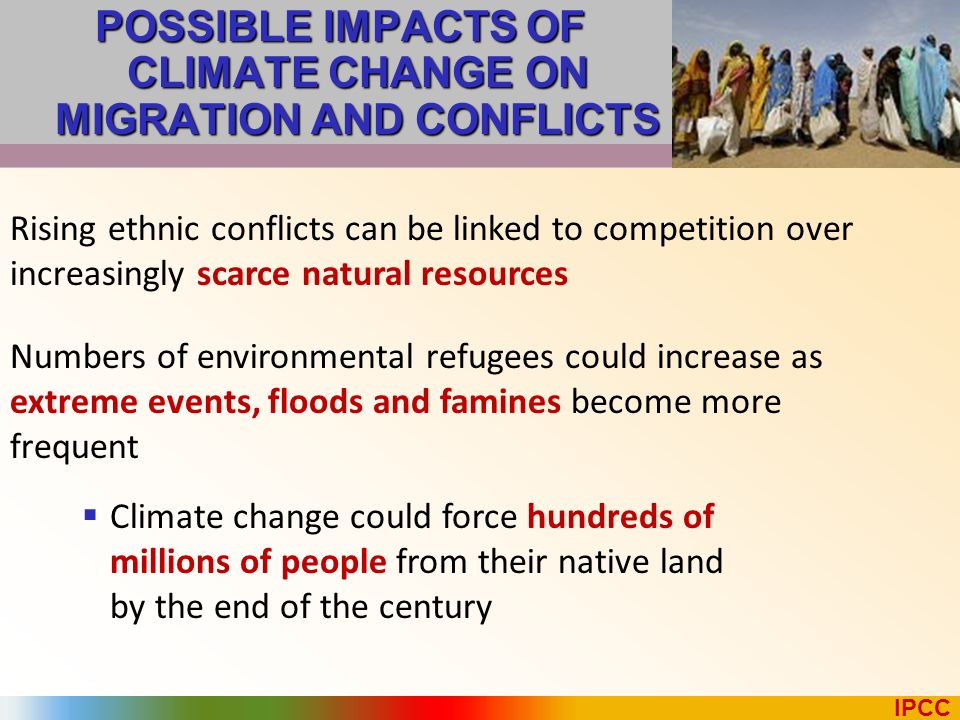 POSSIBLE IMPACTS OF CLIMATE CHANGE ON MIGRATION AND CONFLICTS

Rising ethnic conflicts can be linked to competition over increasingly scarce natural resources

Numbers of environmental refugees could increase as extreme events, floods and famines become more frequent

▪ Climate change could force hundreds of millions of people from their native land by the end of the century

IPCC